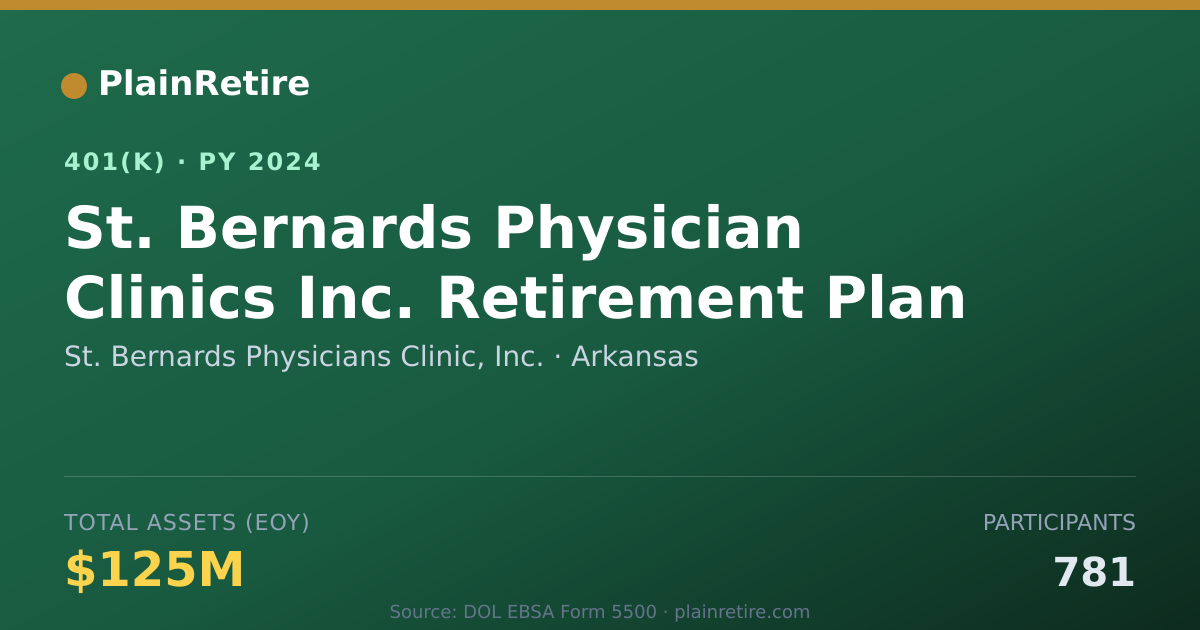 PlainRetire

401(K) · PY 2024

St. Bernards Physician Clinics Inc. Retirement Plan

St. Bernards Physicians Clinic, Inc. · Arkansas

TOTAL ASSETS (EOY)

$125M

PARTICIPANTS

781

Source: DOL EBSA Form 5500 · plainretire.com